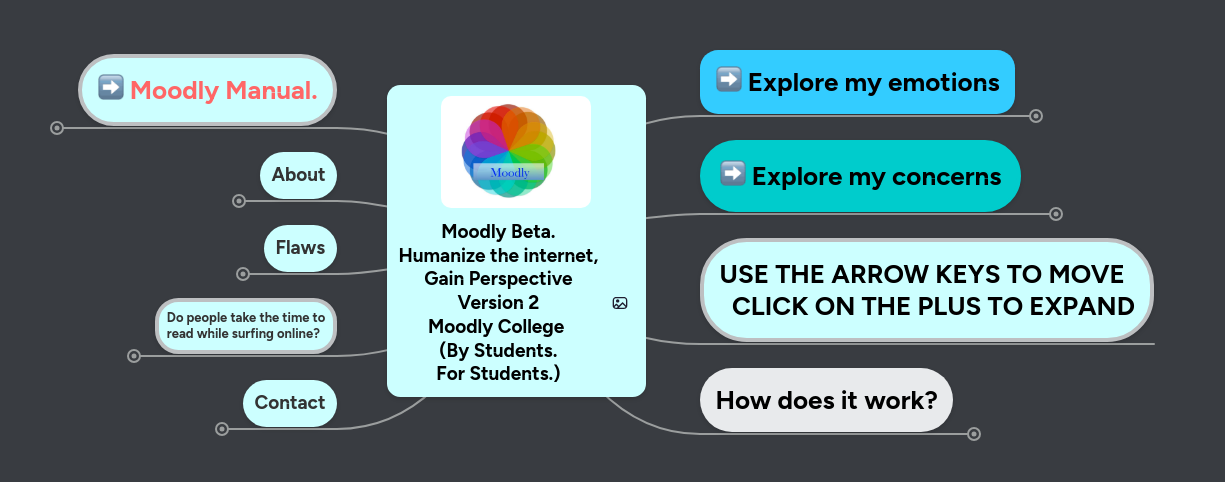 ➡️ Moodly Manual.

About

Flaws

Do people take the time to read while surfing online?

Contact

Moodly

Moodly Beta.
Humanize the internet,
Gain Perspective
Version 2
Moodly College
(By Students.
For Students.)

➡️ Explore my emotions

➡️ Explore my concerns

USE THE ARROW KEYS TO MOVE
CLICK ON THE PLUS TO EXPAND

How does it work?